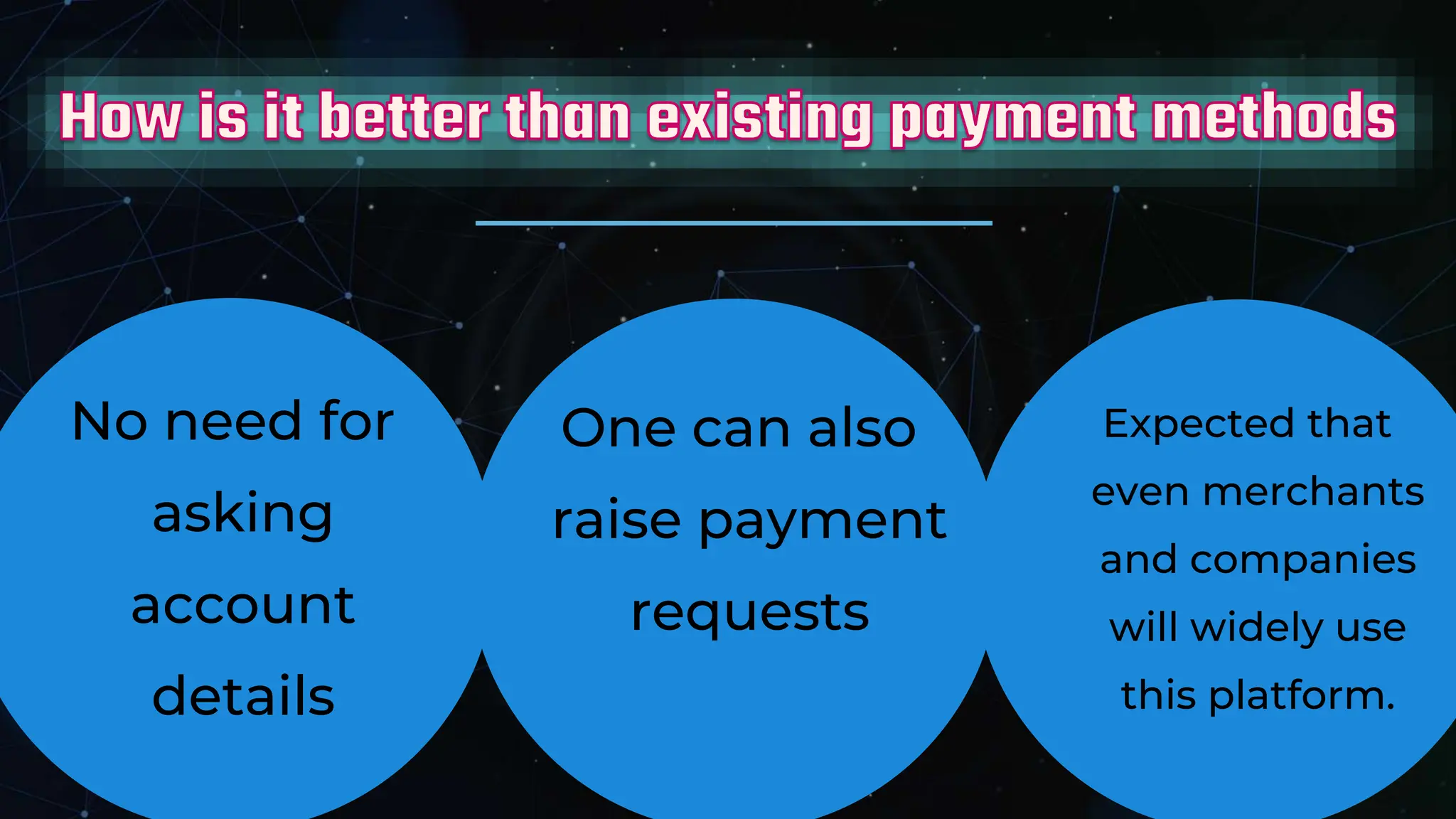 How is it better than existing payment methods

No need for asking account details

One can also raise payment requests

Expected that even merchants and companies will widely use this platform.